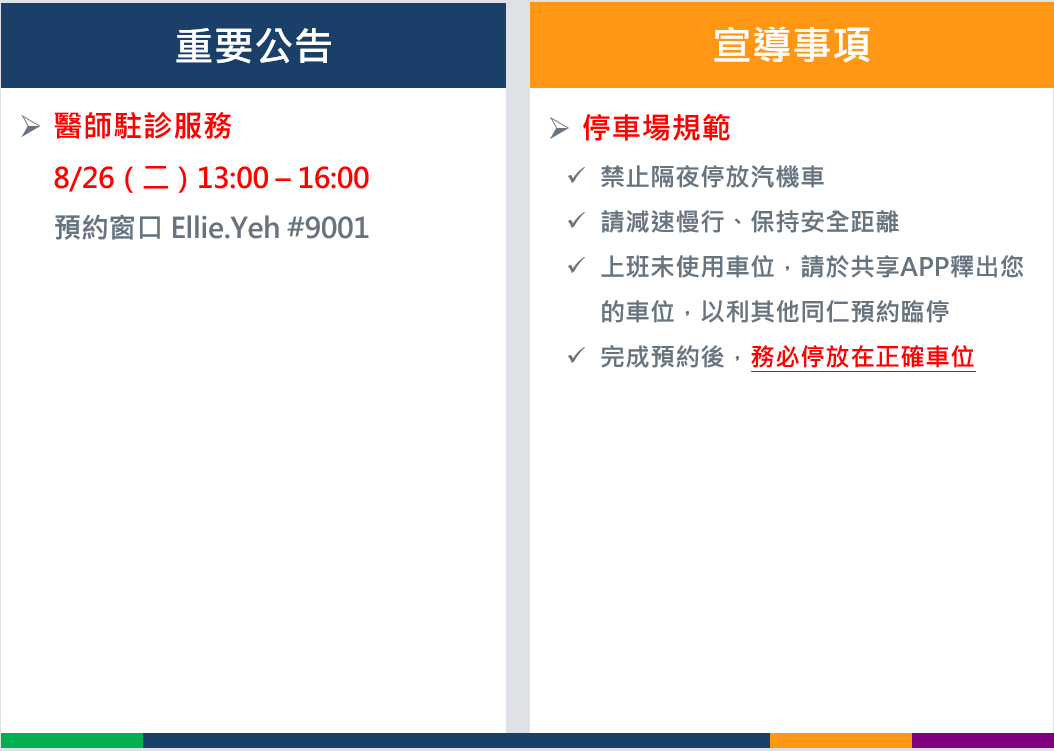 重要公告

➢ 醫師駐診服務

8/26（二）13:00 – 16:00

預約窗口 Ellie.Yeh #9001

宣導事項

➢ 停車場規範

✓ 禁止隔夜停放汽機車

✓ 請減速慢行、保持安全距離

✓ 上班未使用車位，請於共享APP釋出您的車位，以利其他同仁預約臨停

✓ 完成預約後，務必停放在正確車位